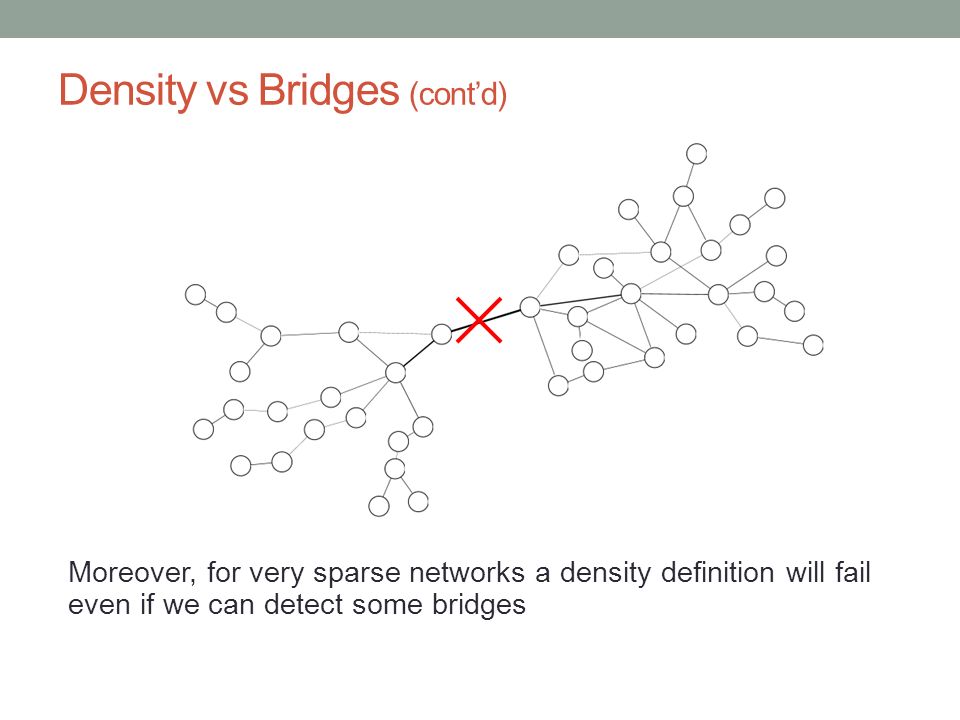 Density vs Bridges (cont'd)

Moreover, for very sparse networks a density definition will fail even if we can detect some bridges